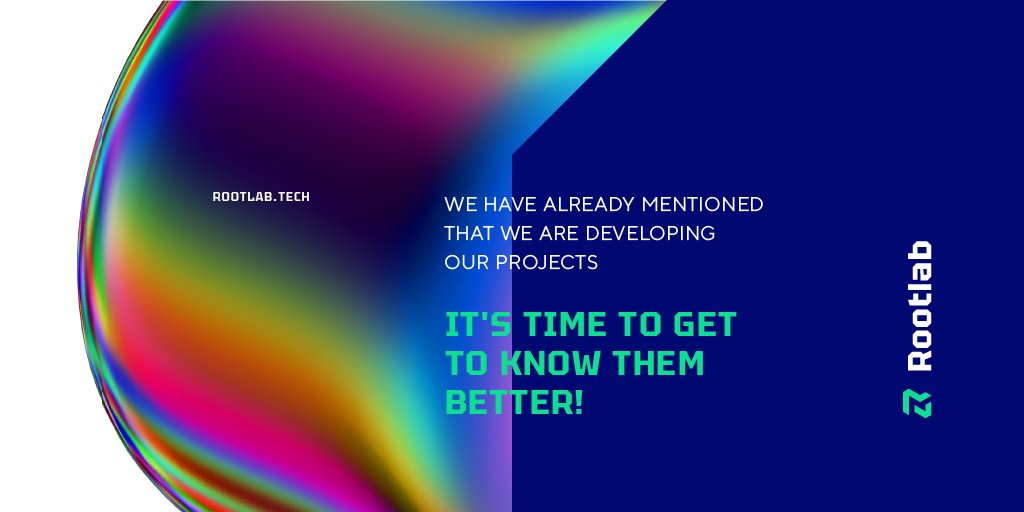 ROOTLAB.TECH

WE HAVE ALREADY MENTIONED THAT WE ARE DEVELOPING OUR PROJECTS

IT'S TIME TO GET TO KNOW THEM BETTER!

Rootlab